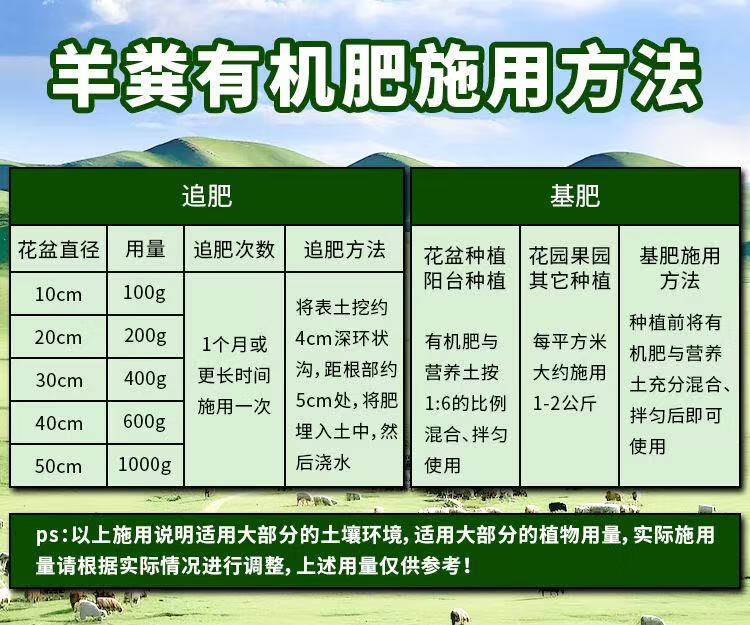 羊粪有机肥施用方法

追肥

| 花盆直径 | 用量 | 追肥次数 | 追肥方法 |
|---|---|---|---|
| 10cm | 100g | 1个月或更长时间施用一次 | 将表土挖约4cm深环状沟，距根部约5cm处，将肥埋入土中，然后浇水 |
| 20cm | 200g | | |
| 30cm | 400g | | |
| 40cm | 600g | | |
| 50cm | 1000g | | |

基肥

| 花盆种植 阳台种植 | 花园果园 其它种植 | 基肥施用方法 |
|---|---|---|
| 有机肥与营养土按1:6的比例混合、拌匀使用 | 每平方米大约施用1-2公斤 | 种植前将有机肥与营养土充分混合、拌匀后即可使用 |

ps：以上施用说明适用大部分的土壤环境，适用大部分的植物用量，实际施用量请根据实际情况进行调整，上述用量仅供参考！